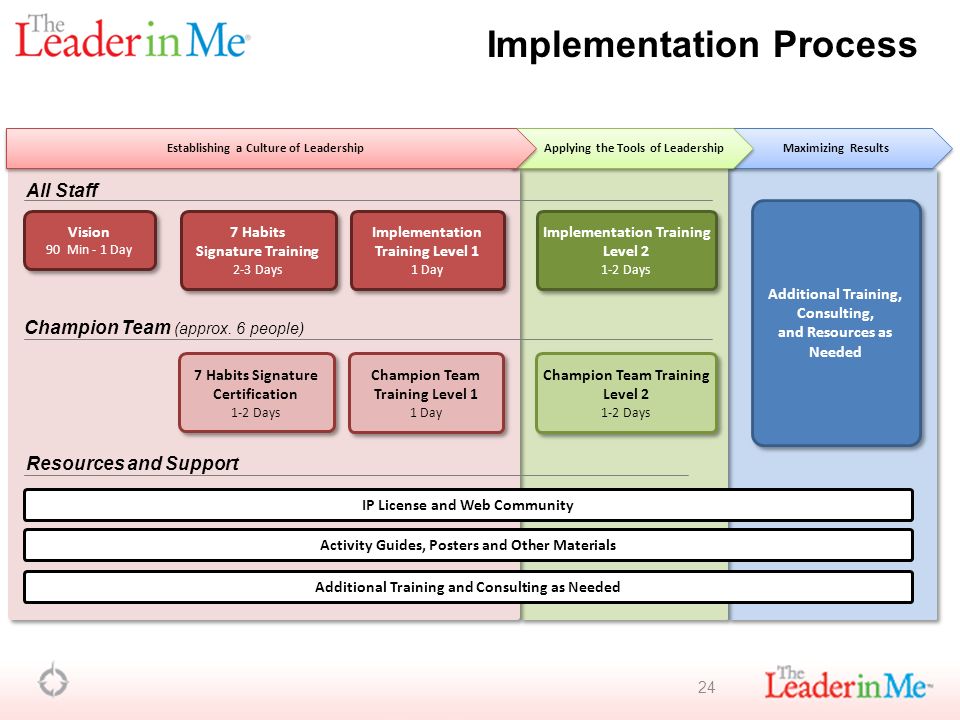 The Leader in Me

Implementation Process

Establishing a Culture of Leadership

Applying the Tools of Leadership

Maximizing Results

All Staff

Vision
90 Min - 1 Day

7 Habits Signature Training
2-3 Days

Implementation Training Level 1
1 Day

Implementation Training Level 2
1-2 Days

Additional Training, Consulting, and Resources as Needed

Champion Team (approx. 6 people)

7 Habits Signature Certification
1-2 Days

Champion Team Training Level 1
1 Day

Champion Team Training Level 2
1-2 Days

Resources and Support

IP License and Web Community

Activity Guides, Posters and Other Materials

Additional Training and Consulting as Needed

24

The Leader in Me